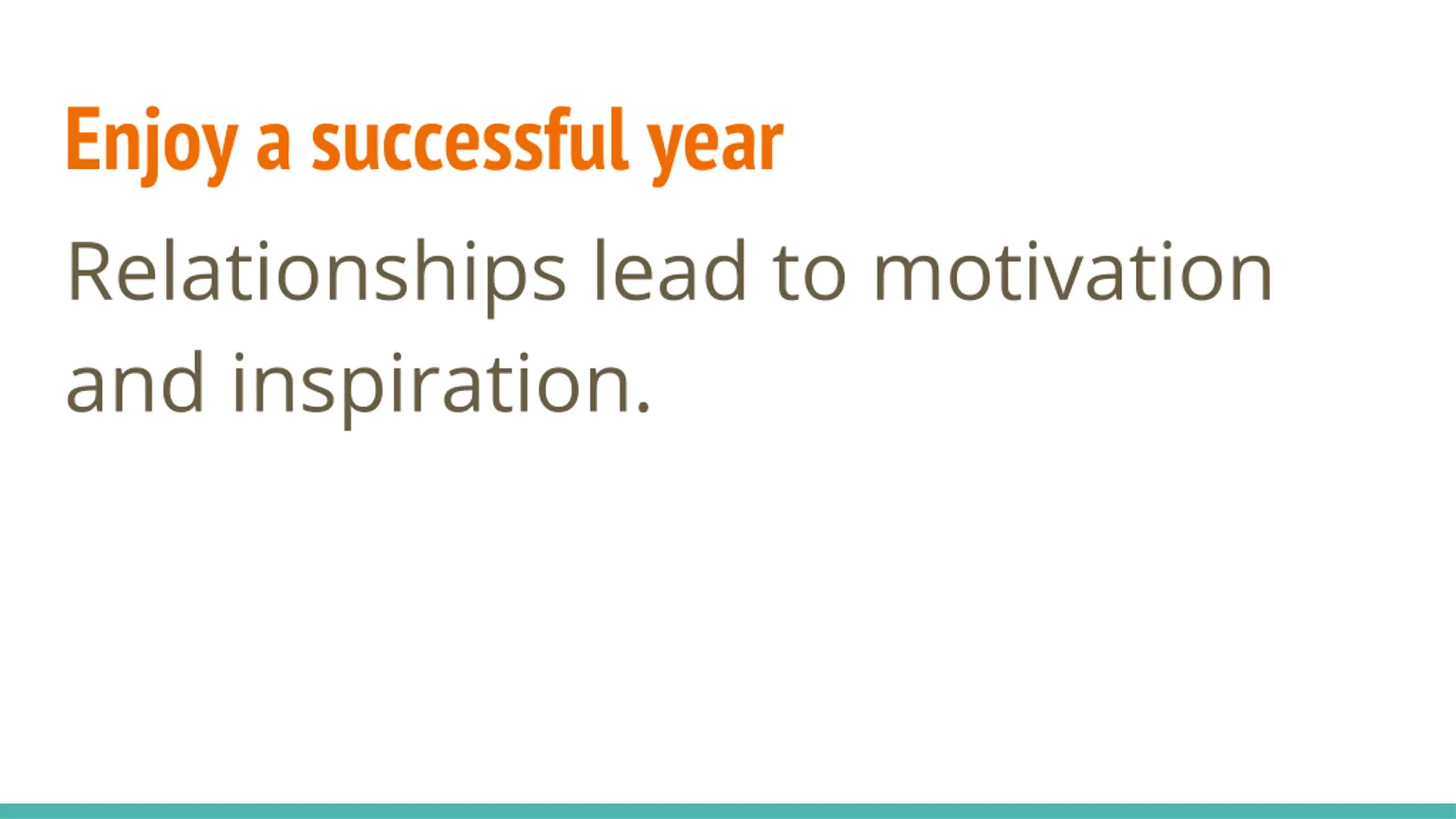 Enjoy a successful year

Relationships lead to motivation and inspiration.